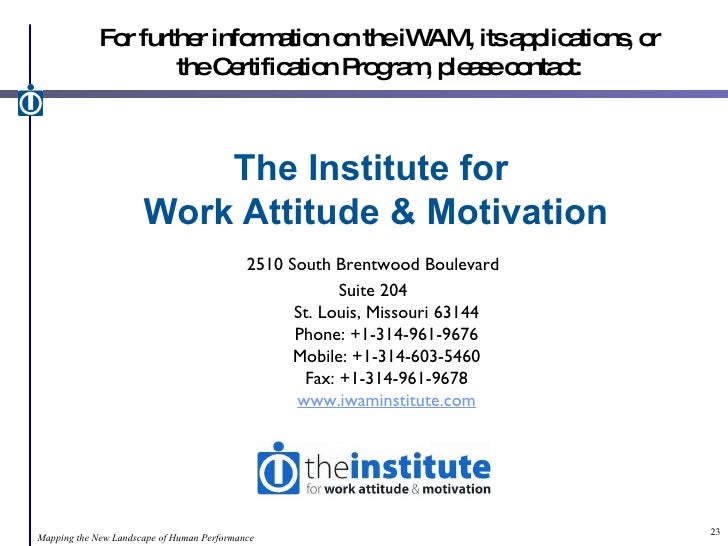 For further information on the iWAM, its applications, or the Certification Program, please contact:

The Institute for Work Attitude & Motivation

2510 South Brentwood Boulevard
Suite 204
St. Louis, Missouri 63144
Phone: +1-314-961-9676
Mobile: +1-314-603-5460
Fax: +1-314-961-9678
www.iwaminstitute.com

theinstitute
for work attitude & motivation

Mapping the New Landscape of Human Performance

23